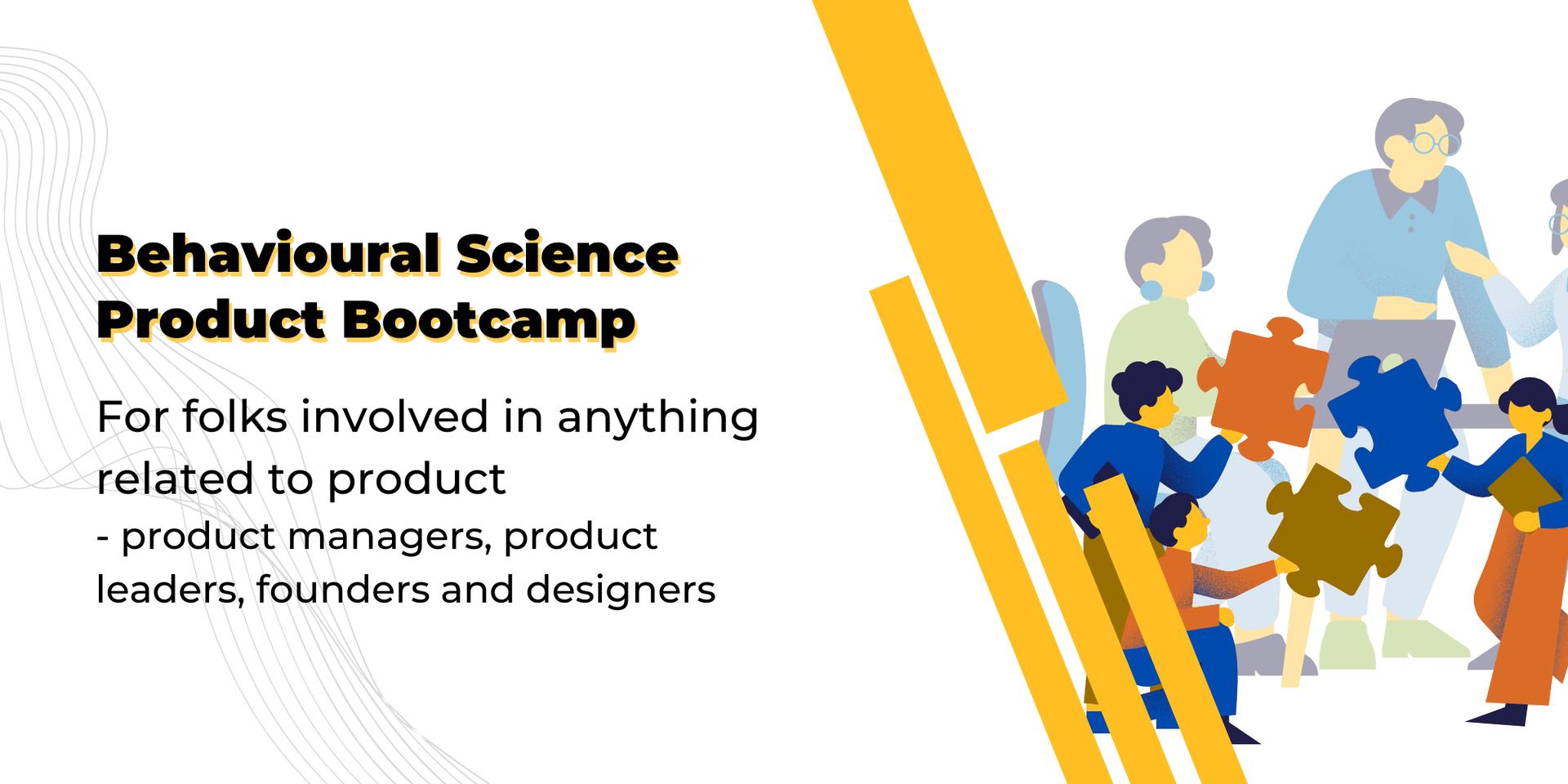 Behavioural Science Product Bootcamp

For folks involved in anything related to product
- product managers, product leaders, founders and designers